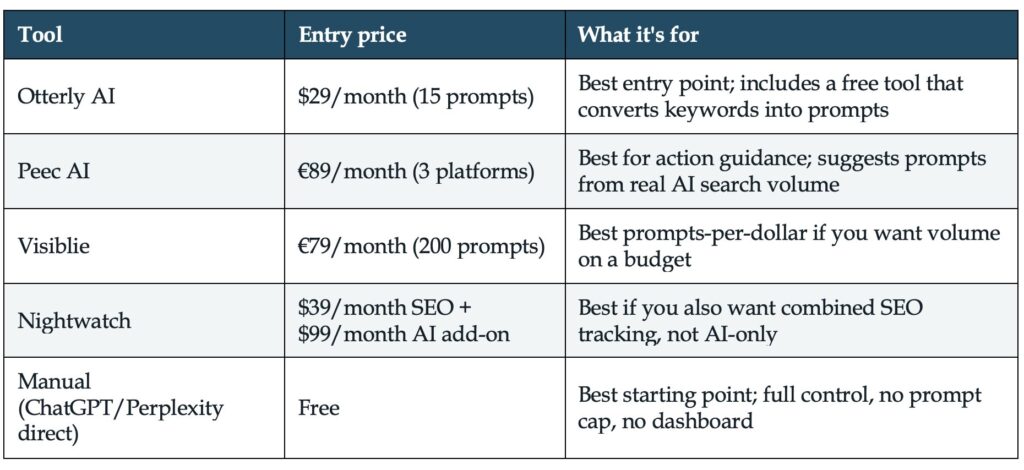 | Tool | Entry price | What it's for |
|---|---|---|
| Otterly AI | \$29/month (15 prompts) | Best entry point; includes a free tool that converts keywords into prompts |
| Peec AI | €89/month (3 platforms) | Best for action guidance; suggests prompts from real AI search volume |
| Visiblie | €79/month (200 prompts) | Best prompts-per-dollar if you want volume on a budget |
| Nightwatch | \$39/month SEO + \$99/month AI add-on | Best if you also want combined SEO tracking, not AI-only |
| Manual (ChatGPT/Perplexity direct) | Free | Best starting point; full control, no prompt cap, no dashboard |